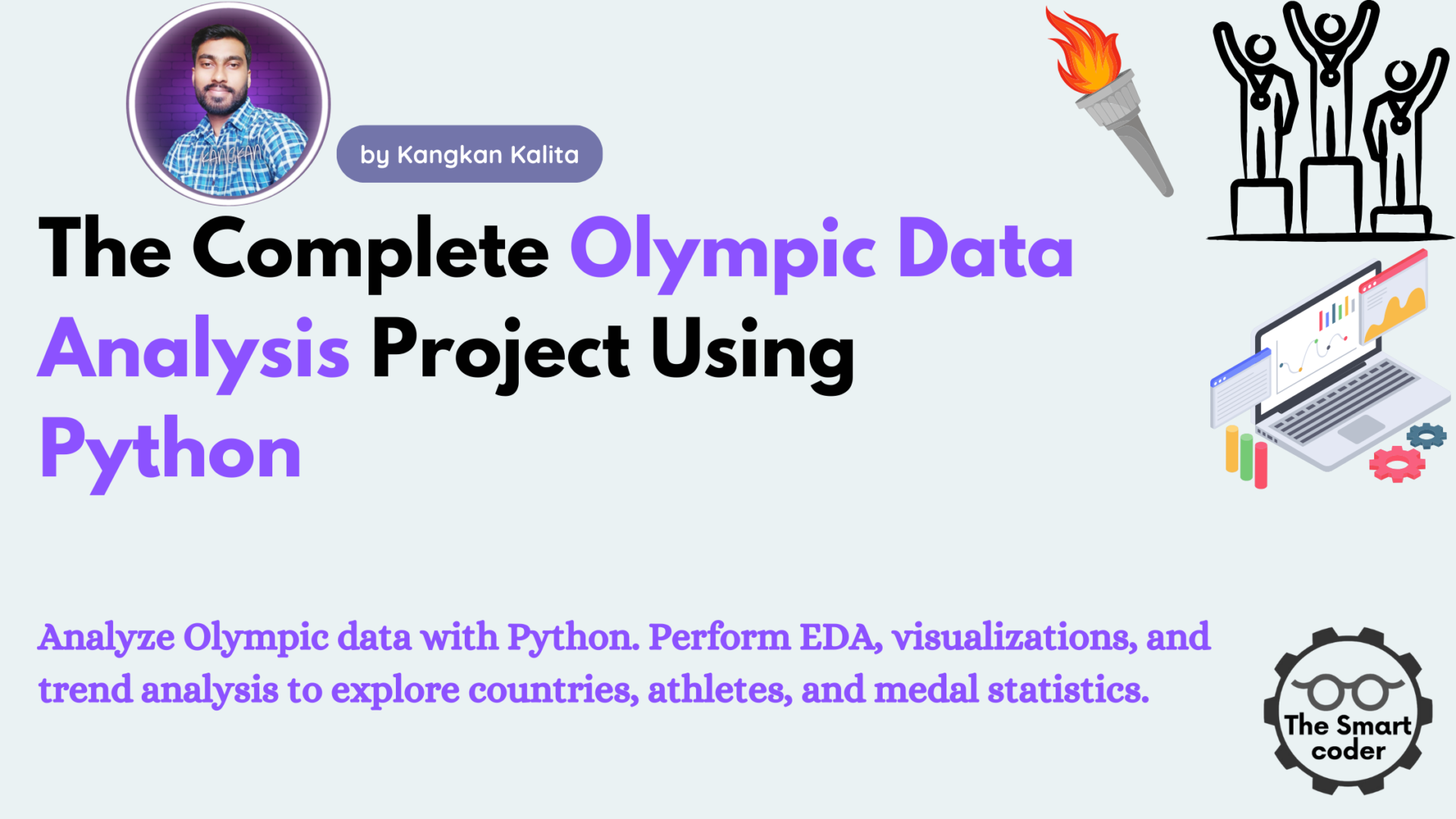 KANGKAN

by Kangkan Kalita

The Complete Olympic Data Analysis Project Using Python

Analyze Olympic data with Python. Perform EDA, visualizations, and trend analysis to explore countries, athletes, and medal statistics.

The Smart coder